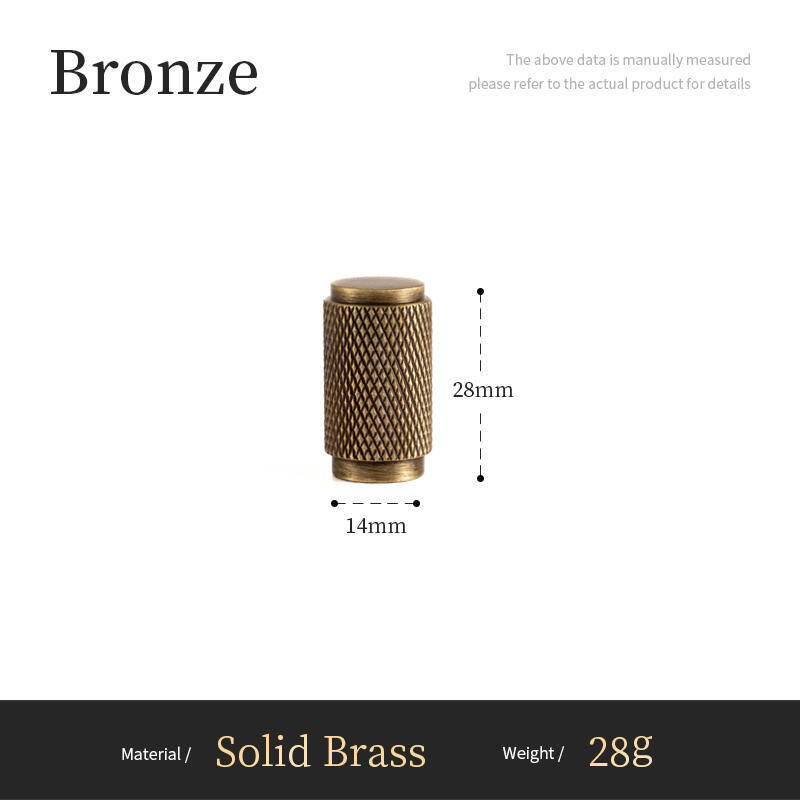 Bronze

The above data is manually measured
please refer to the actual product for details

28mm

14mm

Material / Solid Brass Weight / 28g